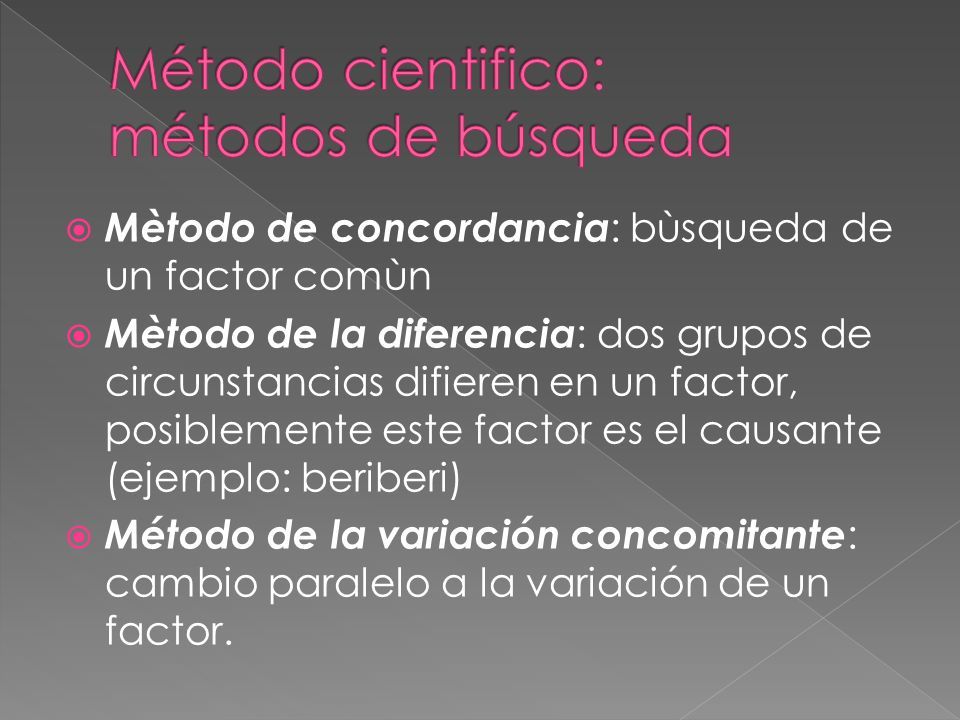 Método cientifico: métodos de búsqueda

Mètodo de concordancia: bùsqueda de un factor comùn

Mètodo de la diferencia: dos grupos de circunstancias difieren en un factor, posiblemente este factor es el causante (ejemplo: beriberi)

Método de la variación concomitante: cambio paralelo a la variación de un factor.